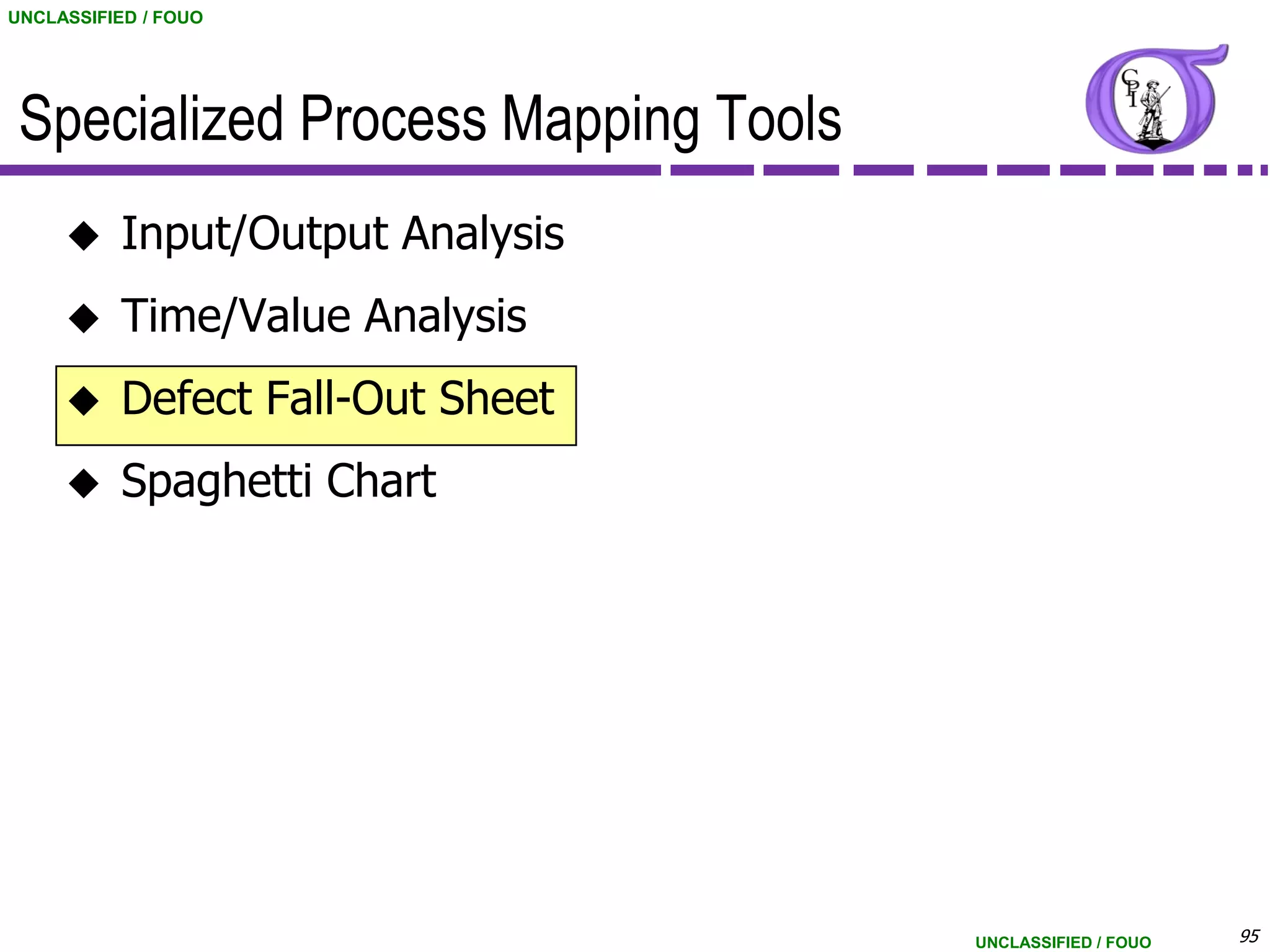 UNCLASSIFIED / FOUO

Specialized Process Mapping Tools

CPI

◆ Input/Output Analysis

◆ Time/Value Analysis

◆ Defect Fall-Out Sheet

◆ Spaghetti Chart

UNCLASSIFIED / FOUO

95